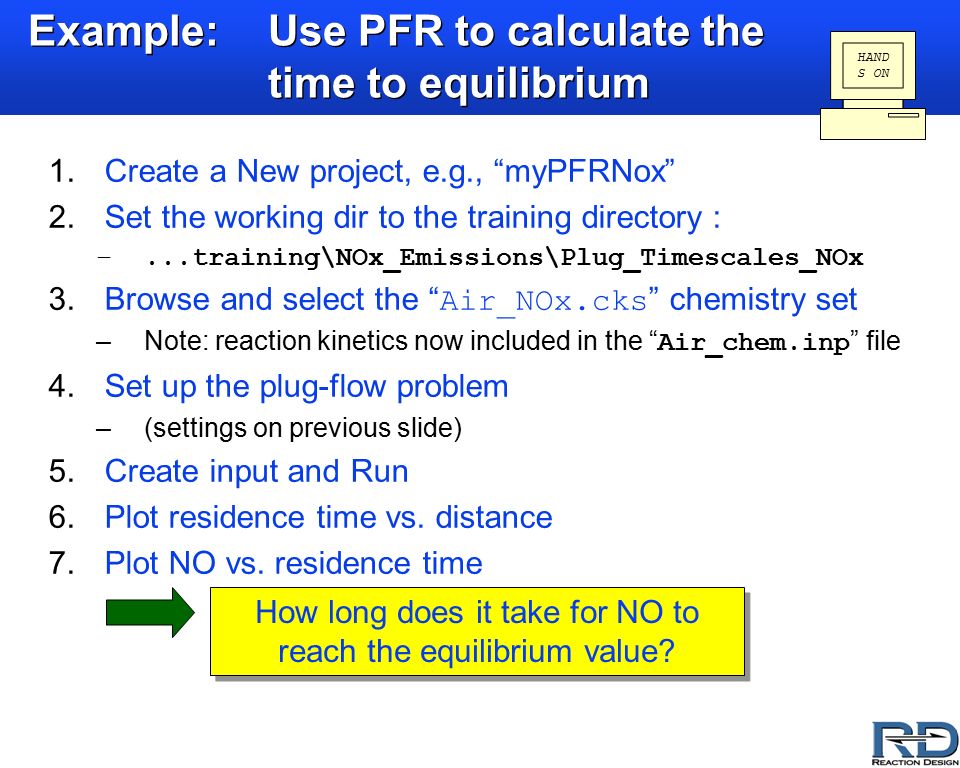 Example: Use PFR to calculate the time to equilibrium

HAND
S ON

1. Create a New project, e.g., “myPFRNox”
2. Set the working dir to the training directory :
– ...training\NOx_Emissions\Plug_Timescales_NOx
3. Browse and select the “Air_NOx.cks” chemistry set
– Note: reaction kinetics now included in the “Air_chem.inp” file
4. Set up the plug-flow problem
– (settings on previous slide)
5. Create input and Run
6. Plot residence time vs. distance
7. Plot NO vs. residence time

How long does it take for NO to reach the equilibrium value?

RD
REACTION DESIGN